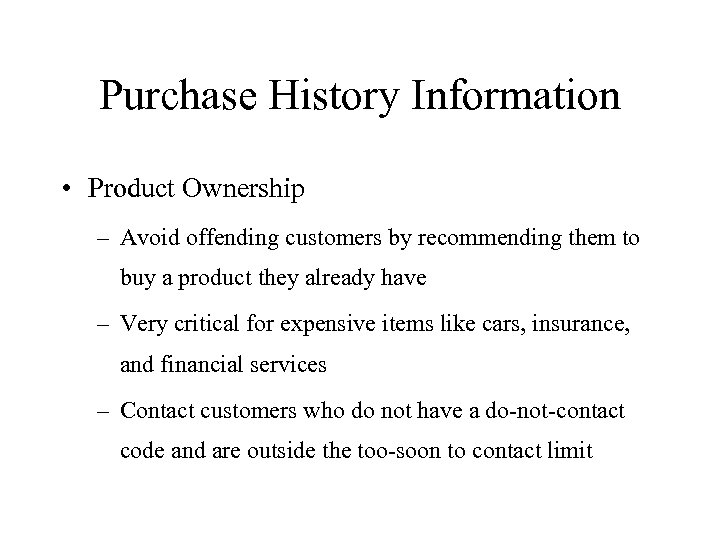 Purchase History Information

• Product Ownership

– Avoid offending customers by recommending them to buy a product they already have

– Very critical for expensive items like cars, insurance, and financial services

– Contact customers who do not have a do-not-contact code and are outside the too-soon to contact limit